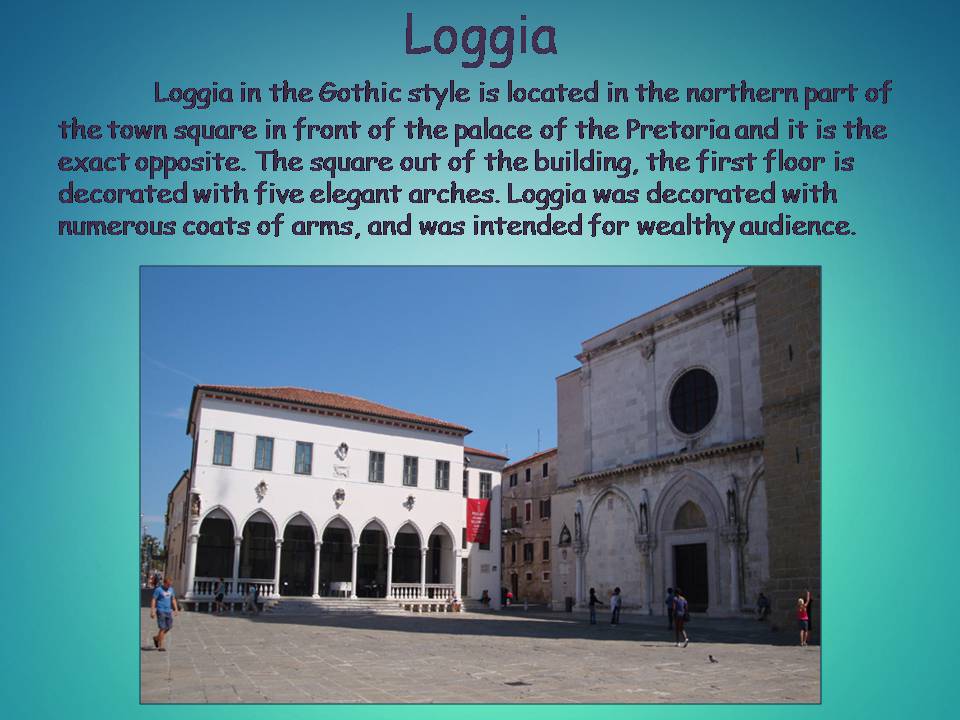 Loggia

Loggia in the Gothic style is located in the northern part of the town square in front of the palace of the Pretoria and it is the exact opposite. The square out of the building, the first floor is decorated with five elegant arches. Loggia was decorated with numerous coats of arms, and was intended for wealthy audience.